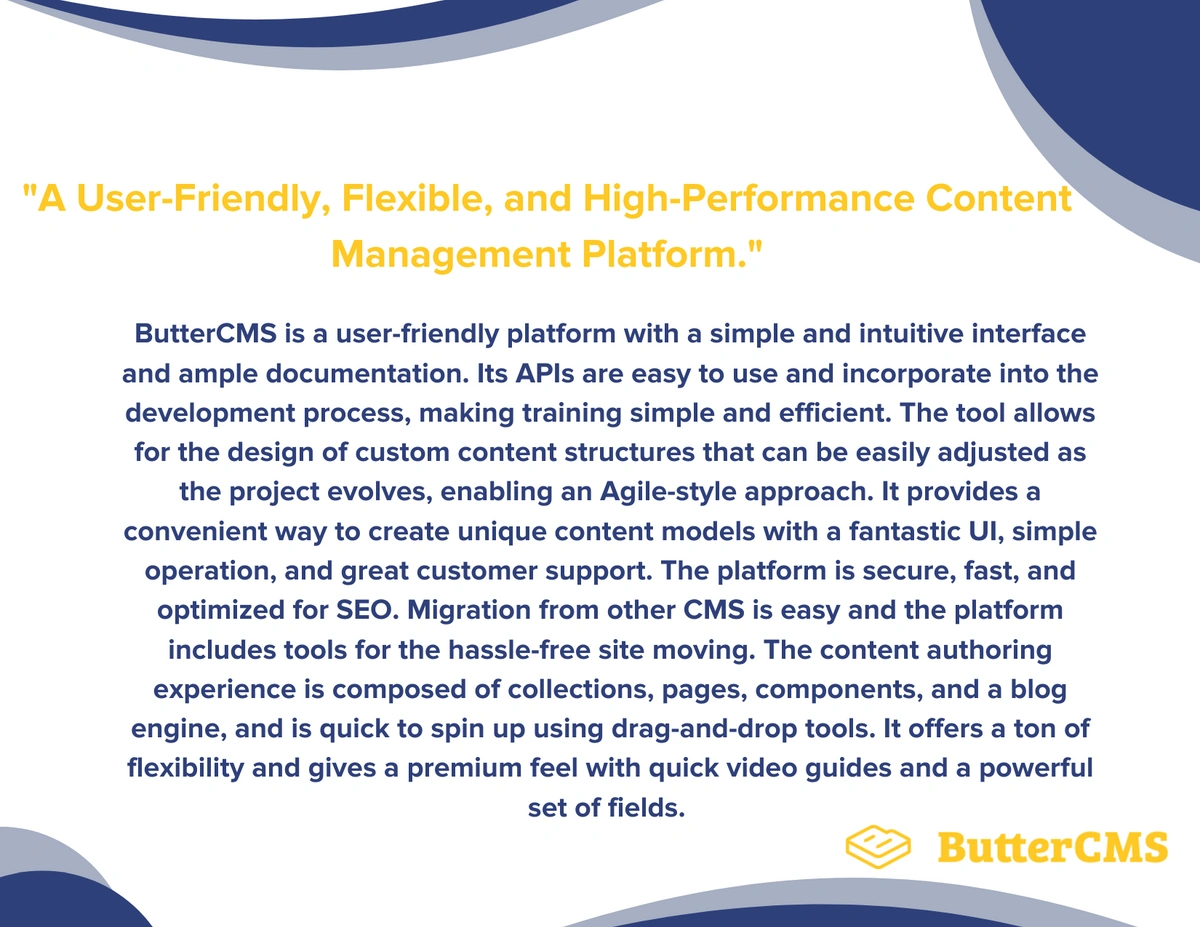 "A User-Friendly, Flexible, and High-Performance Content Management Platform."

ButterCMS is a user-friendly platform with a simple and intuitive interface and ample documentation. Its APIs are easy to use and incorporate into the development process, making training simple and efficient. The tool allows for the design of custom content structures that can be easily adjusted as the project evolves, enabling an Agile-style approach. It provides a convenient way to create unique content models with a fantastic UI, simple operation, and great customer support. The platform is secure, fast, and optimized for SEO. Migration from other CMS is easy and the platform includes tools for the hassle-free site moving. The content authoring experience is composed of collections, pages, components, and a blog engine, and is quick to spin up using drag-and-drop tools. It offers a ton of flexibility and gives a premium feel with quick video guides and a powerful set of fields.

ButterCMS